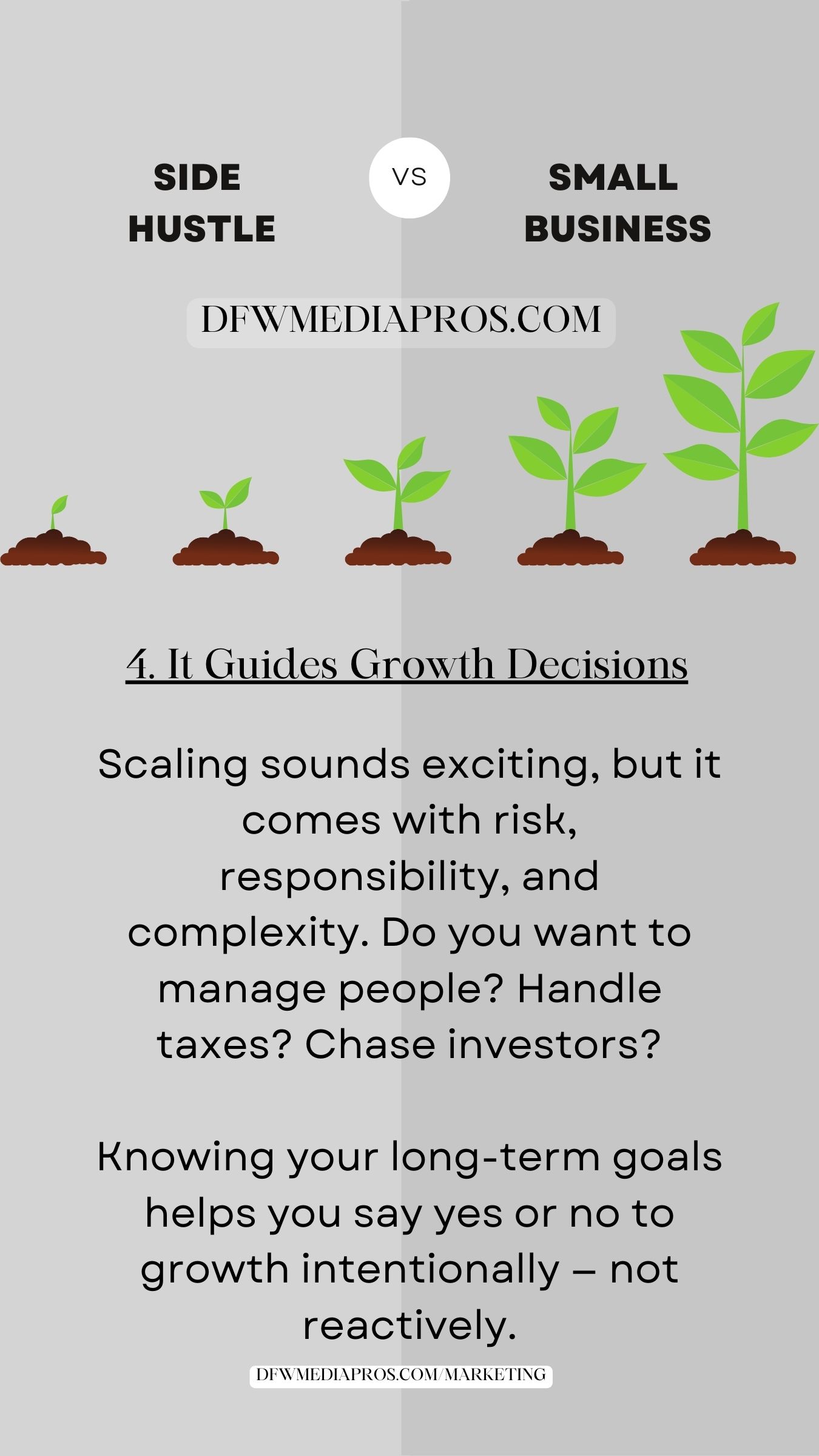 SIDE HUSTLE

VS

SMALL BUSINESS

DFWMEDIAPROS.COM

4. It Guides Growth Decisions

Scaling sounds exciting, but it comes with risk, responsibility, and complexity. Do you want to manage people? Handle taxes? Chase investors?

Knowing your long-term goals helps you say yes or no to growth intentionally – not reactively.

DFWMEDIAPROS.COM/MARKETING